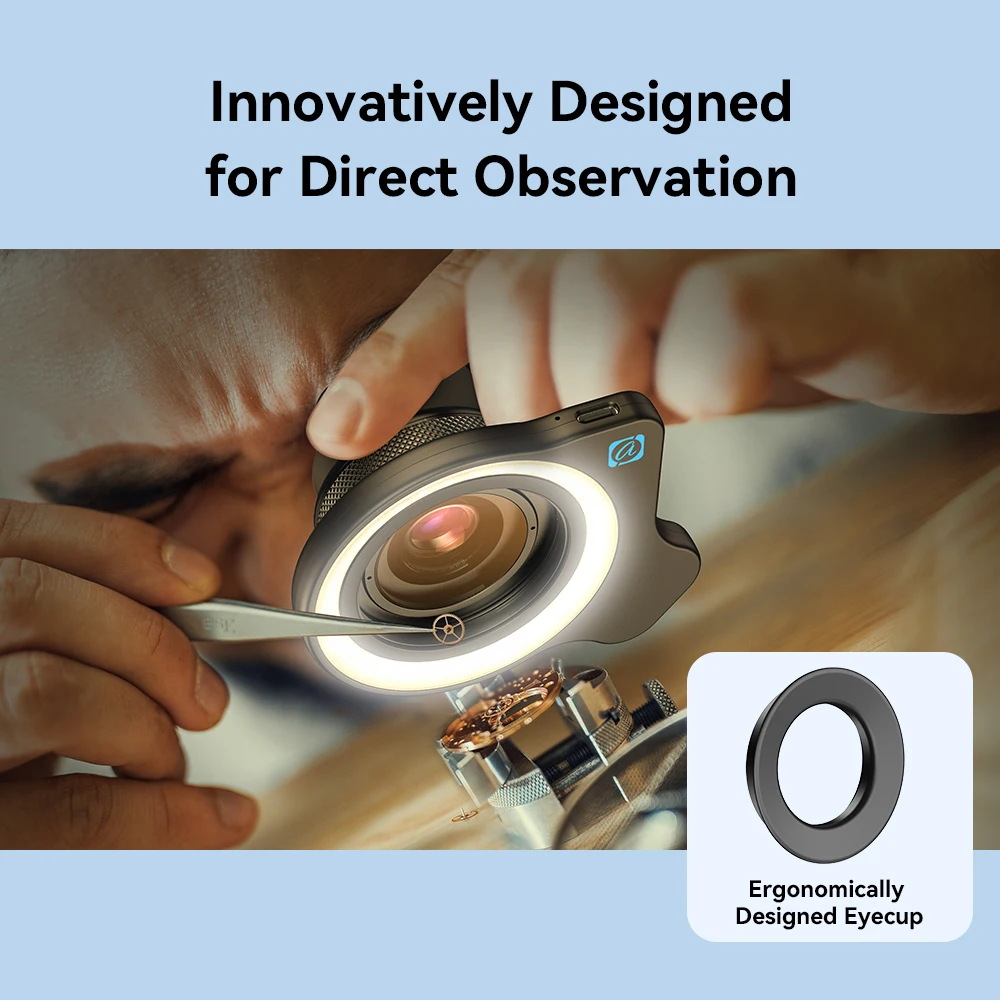 Innovatively Designed
for Direct Observation

Ergonomically Designed Eyecup